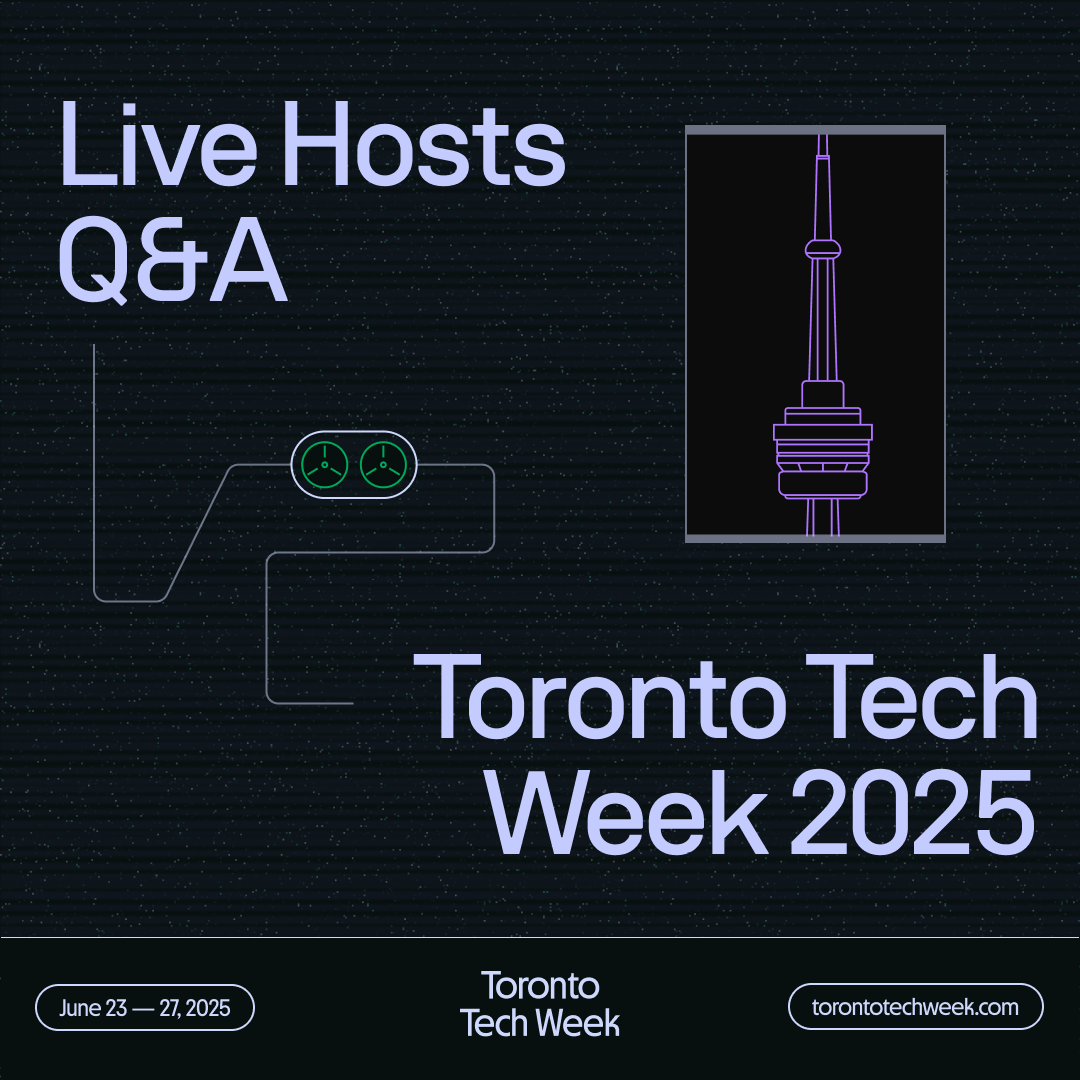 Live Hosts Q&A

Toronto Tech Week 2025

June 23 — 27, 2025

Toronto Tech Week

torontotechweek.com